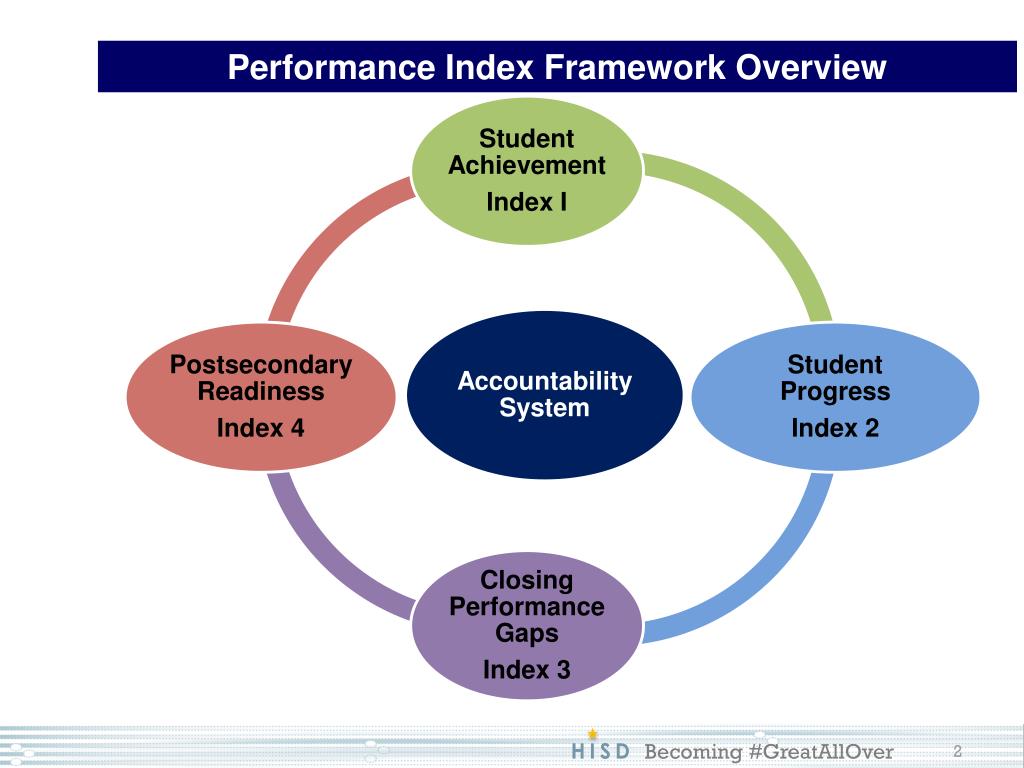 Performance Index Framework Overview

Student Achievement
Index I

Postsecondary Readiness
Index 4

Accountability System

Student Progress
Index 2

Closing Performance Gaps
Index 3

HISD Becoming #GreatAllOver

2